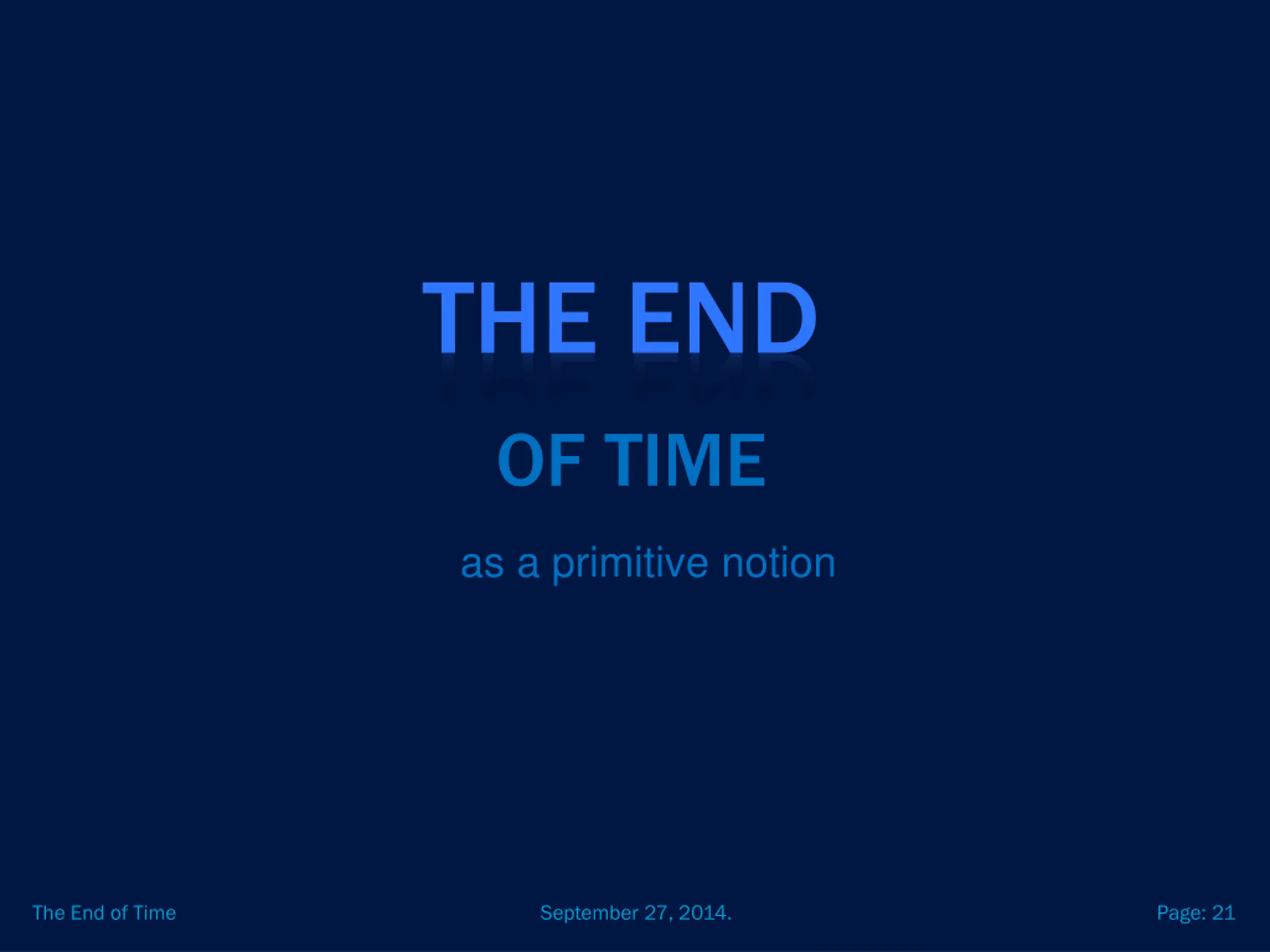 THE END

OF TIME

as a primitive notion

The End of Time

September 27, 2014.

Page: 21